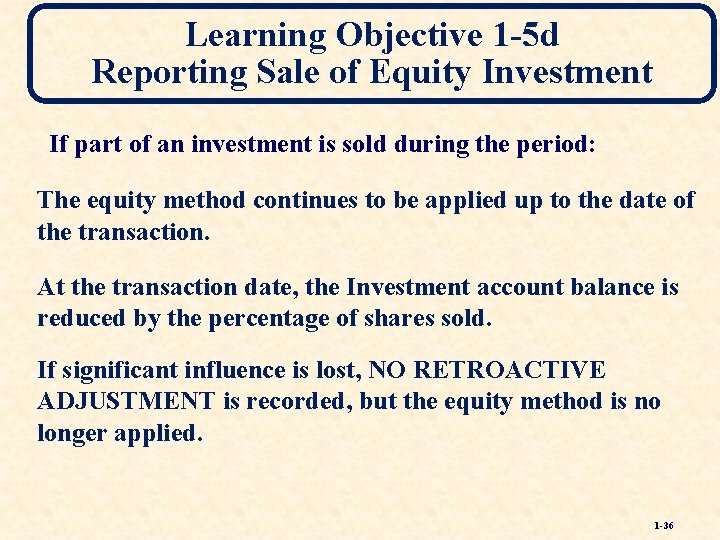 Learning Objective 1-5d
Reporting Sale of Equity Investment

If part of an investment is sold during the period:

The equity method continues to be applied up to the date of the transaction.

At the transaction date, the Investment account balance is reduced by the percentage of shares sold.

If significant influence is lost, NO RETROACTIVE ADJUSTMENT is recorded, but the equity method is no longer applied.

1-36